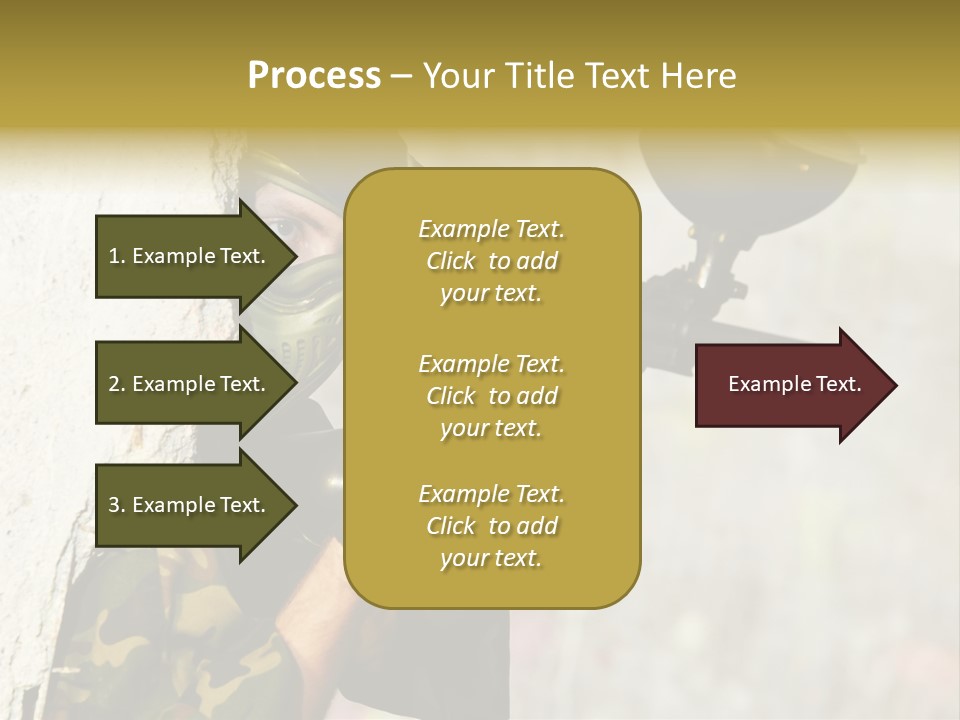 Process – Your Title Text Here

1. Example Text.

2. Example Text.

3. Example Text.

Example Text. Click to add your text.

Example Text. Click to add your text.

Example Text. Click to add your text.

Example Text.